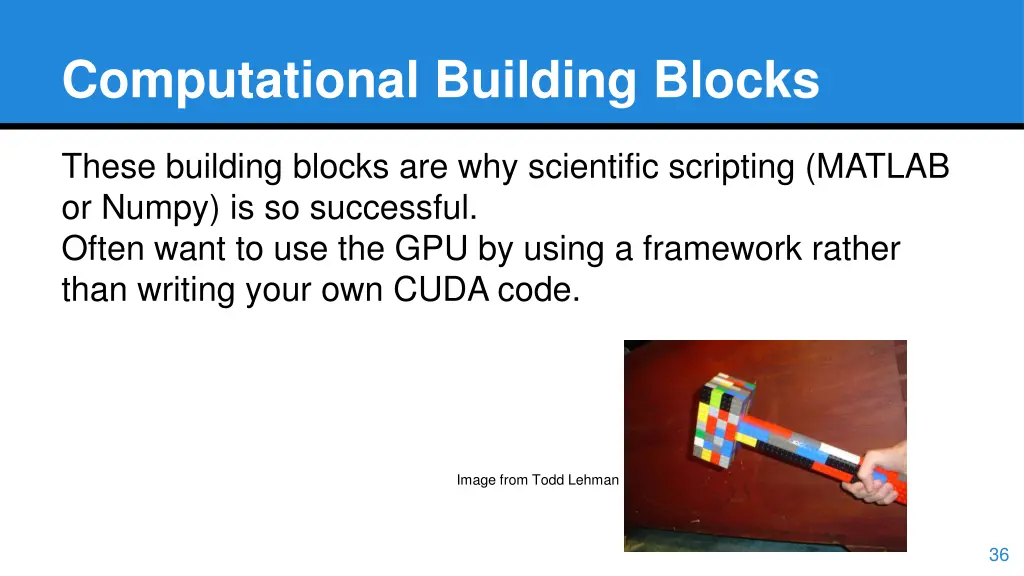 Computational Building Blocks

These building blocks are why scientific scripting (MATLAB or Numpy) is so successful.
Often want to use the GPU by using a framework rather than writing your own CUDA code.

Image from Todd Lehman

36